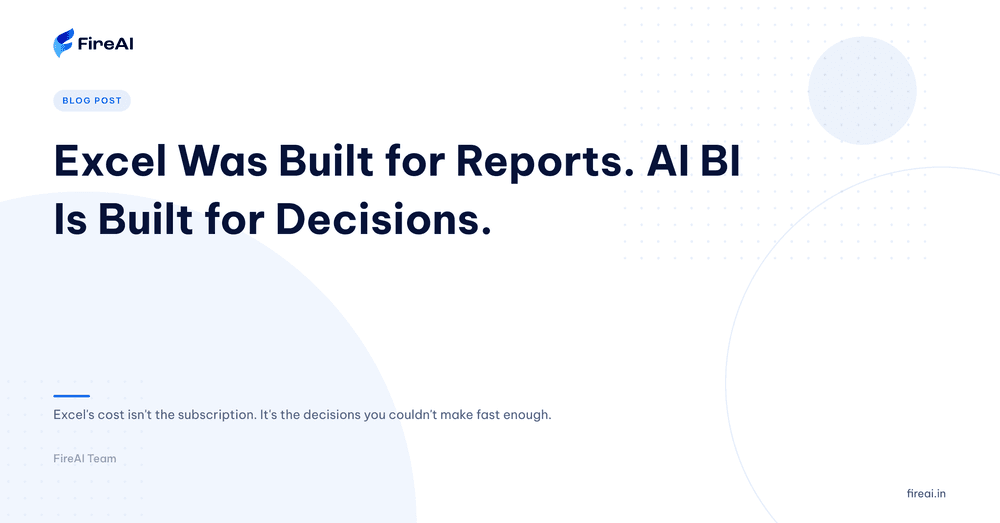 FireAI

BLOG POST

Excel Was Built for Reports. AI BI Is Built for Decisions.

Excel's cost isn't the subscription. It's the decisions you couldn't make fast enough.

FireAI Team

fireai.in